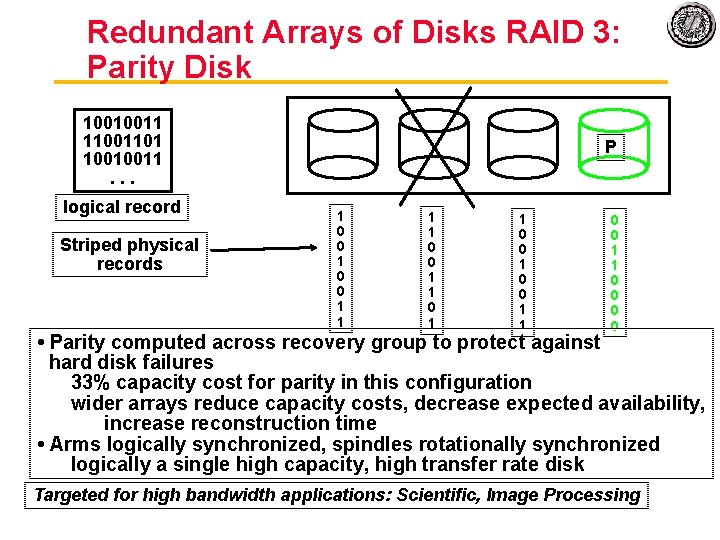 Redundant Arrays of Disks RAID 3: Parity Disk

10010011
11001101
10010011
. . .

logical record

Striped physical records

P

1
0
0
1
0
0
1
1

1
1
0
0
1
1
0
1

1
0
0
1
0
0
1
1

0
0
1
1
0
0
0
0

• Parity computed across recovery group to protect against hard disk failures
33% capacity cost for parity in this configuration
wider arrays reduce capacity costs, decrease expected availability, increase reconstruction time
• Arms logically synchronized, spindles rotationally synchronized
logically a single high capacity, high transfer rate disk

Targeted for high bandwidth applications: Scientific, Image Processing